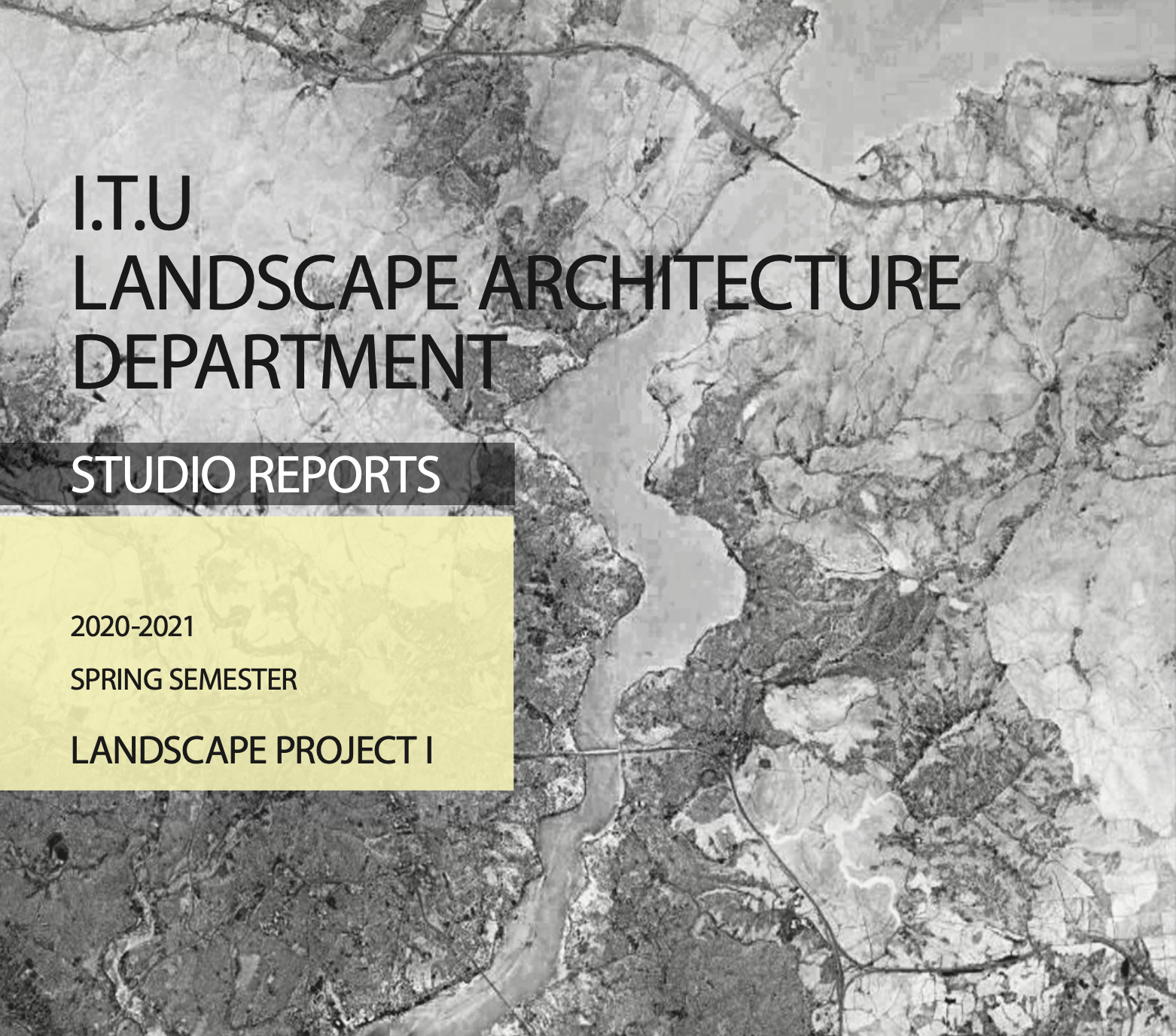 I.T.U
LANDSCAPE ARCHITECTURE
DEPARTMENT

STUDIO REPORTS

2020-2021

SPRING SEMESTER

LANDSCAPE PROJECT I